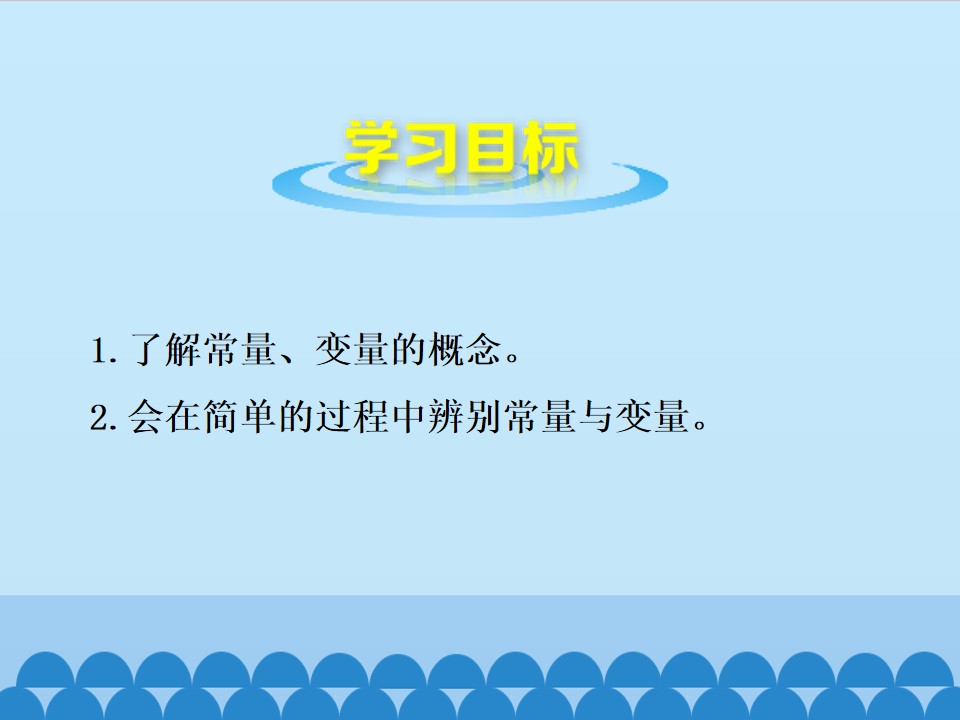 学习目标

1. 了解常量、变量的概念。

2. 会在简单的过程中辨别常量与变量。